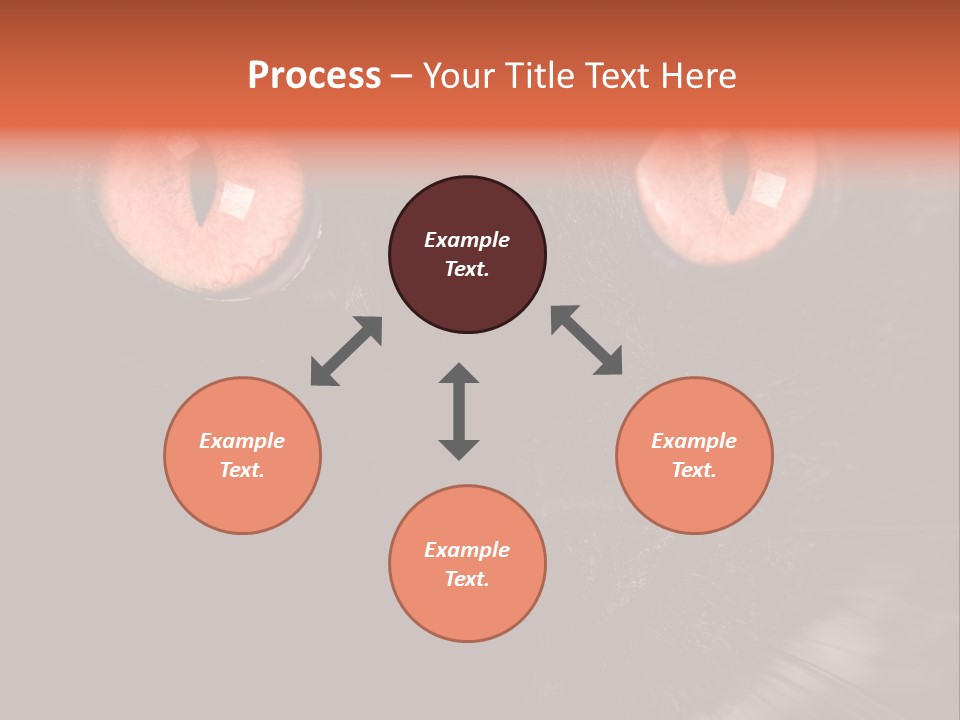 Process – Your Title Text Here

Example Text.

Example Text.

Example Text.

Example Text.